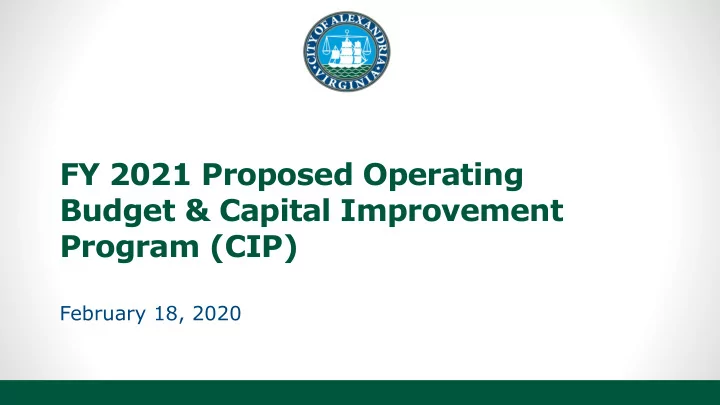 CITY OF ALEXANDRIA
VIRGINIA

FY 2021 Proposed Operating Budget & Capital Improvement Program (CIP)

February 18, 2020